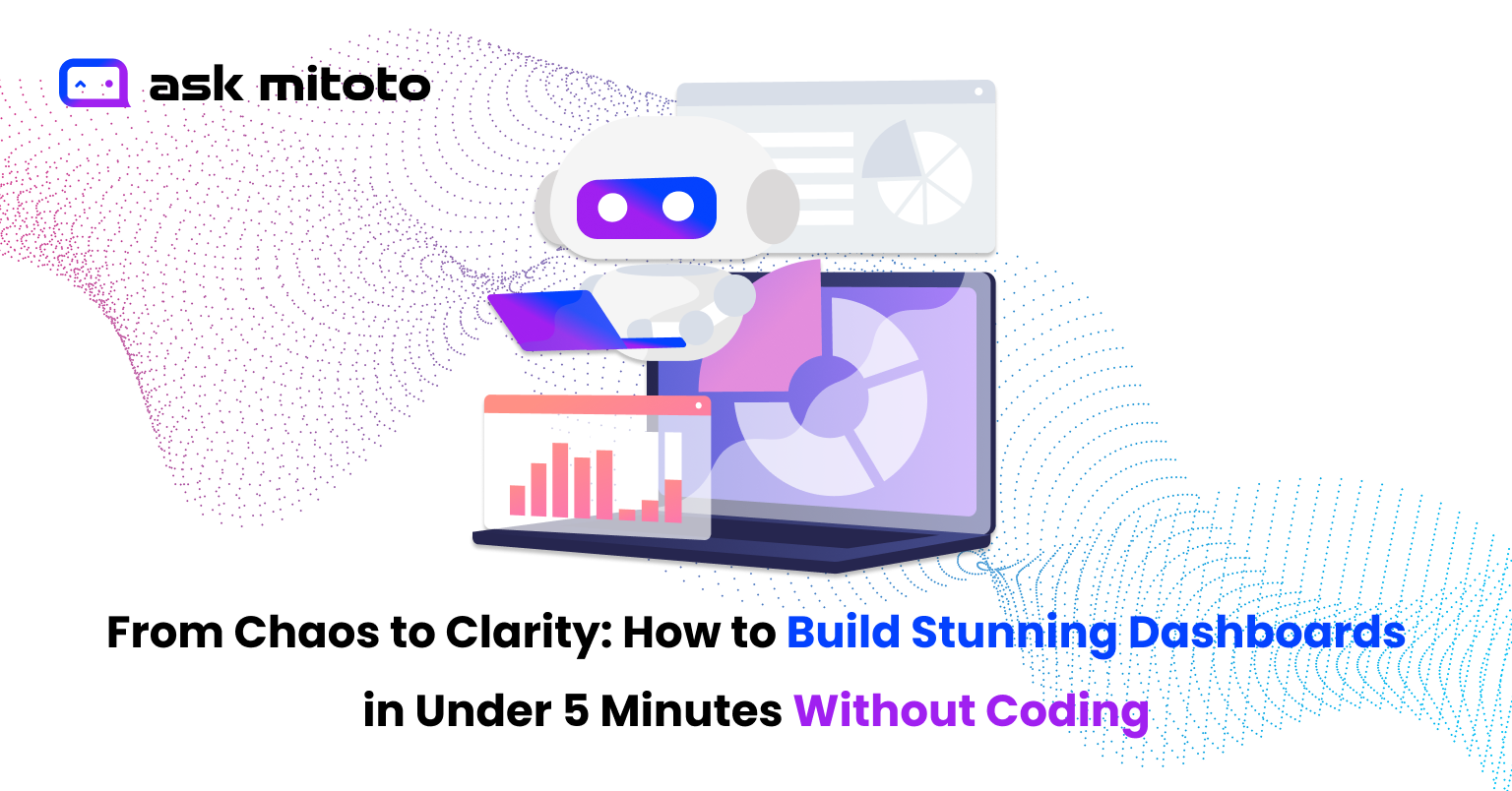 ask mitoto

From Chaos to Clarity: How to Build Stunning Dashboards in Under 5 Minutes Without Coding